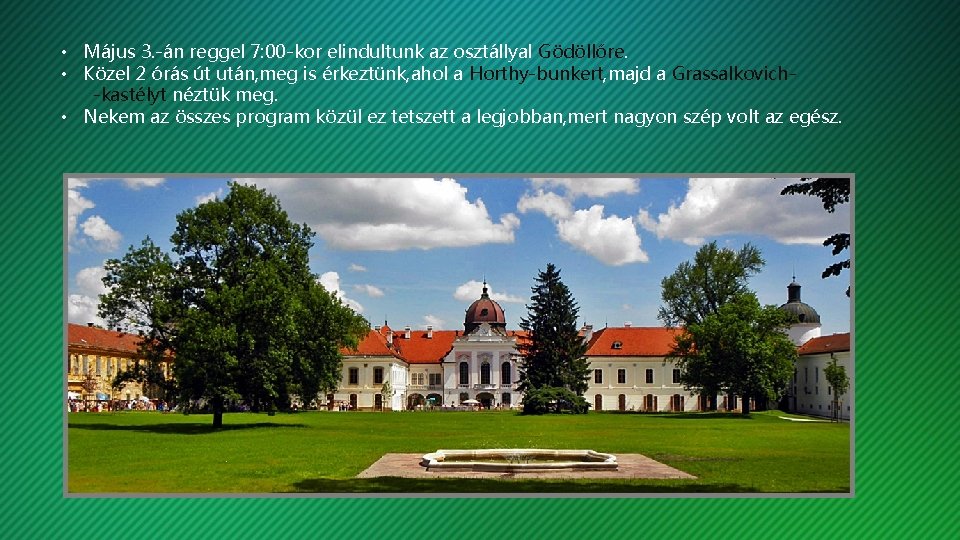 • Május 3.-án reggel 7:00-kor elindultunk az osztállyal Gödöllőre.
• Közel 2 órás út után,meg is érkeztünk,ahol a Horthy-bunkert,majd a Grassalkovich-
-kastélyt néztük meg.
• Nekem az összes program közül ez tetszett a legjobban,mert nagyon szép volt az egész.